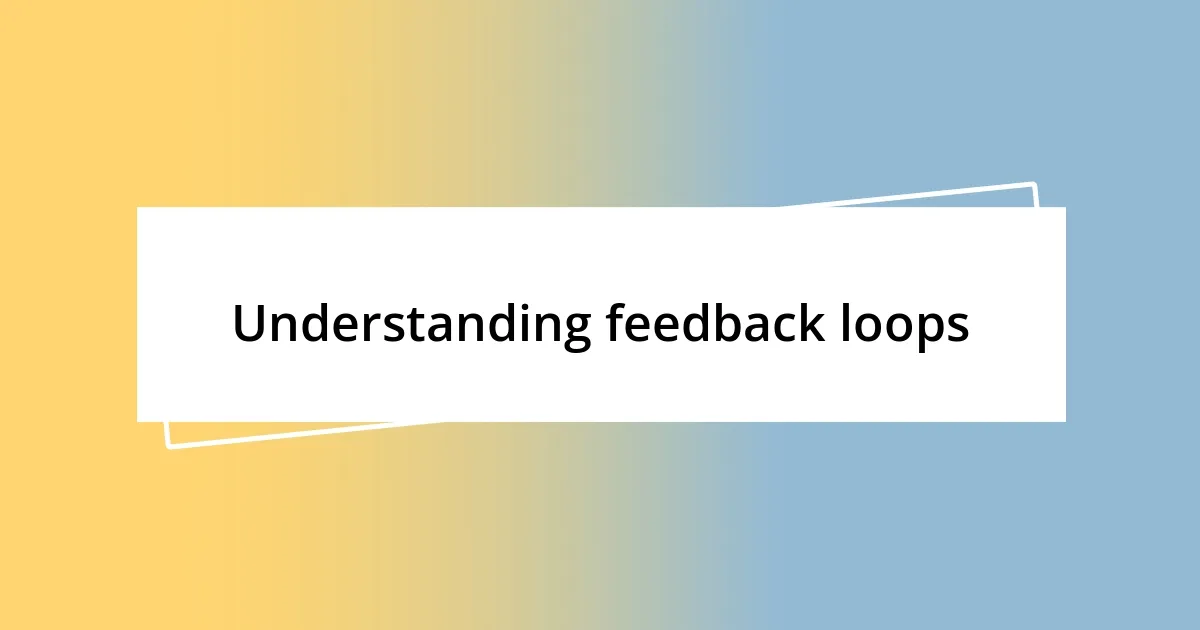 Understanding feedback loops